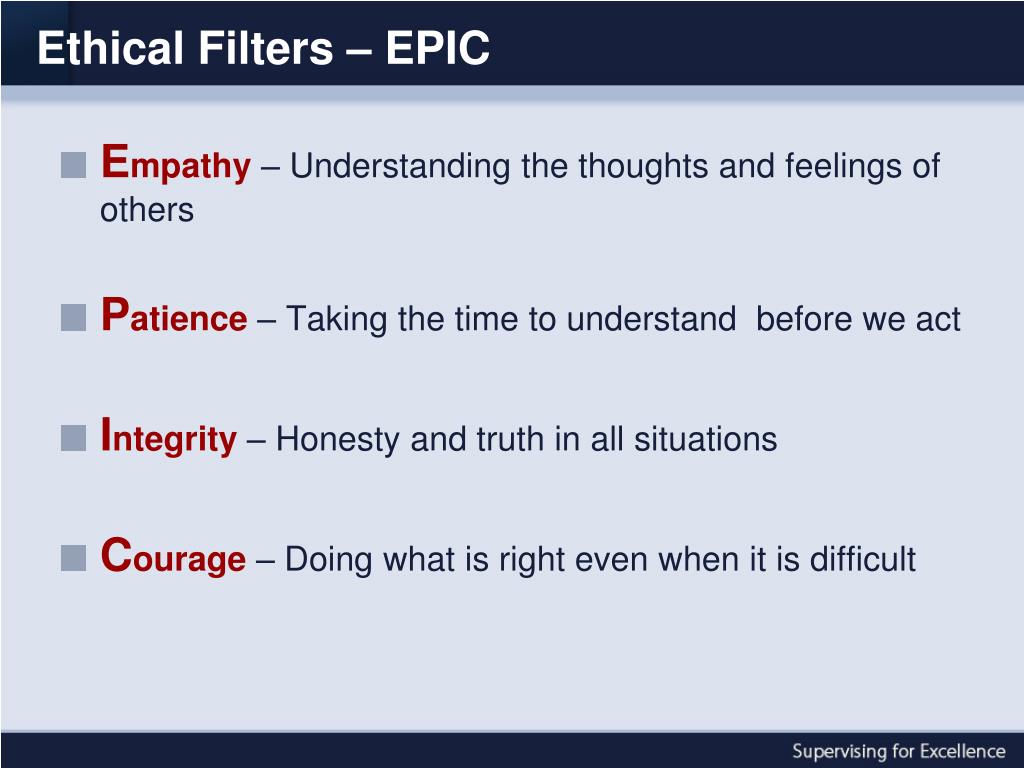 Ethical Filters – EPIC

Empathy – Understanding the thoughts and feelings of others

Patience – Taking the time to understand  before we act

Integrity – Honesty and truth in all situations

Courage – Doing what is right even when it is difficult

Supervising for Excellence